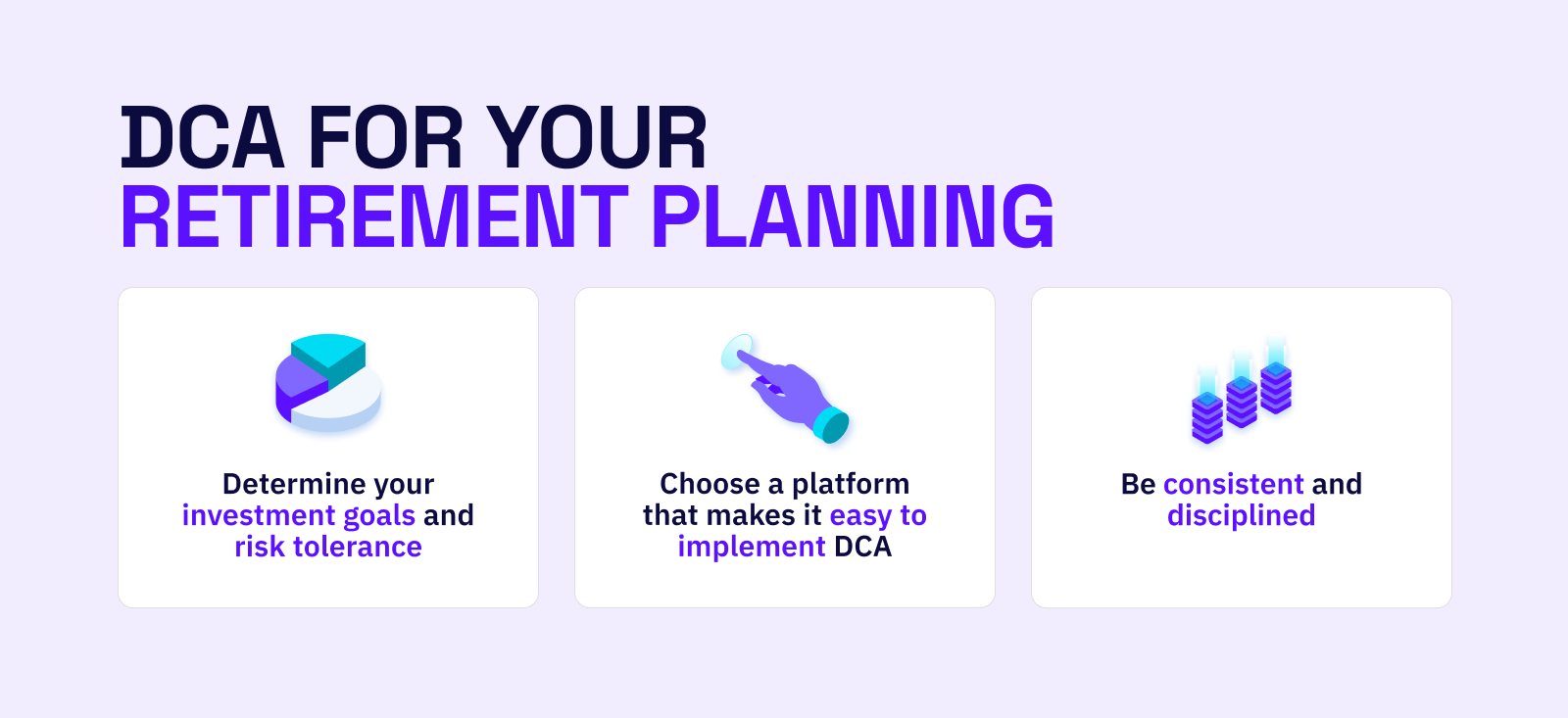 DCA FOR YOUR
RETIREMENT PLANNING

Determine your investment goals and risk tolerance

Choose a platform that makes it easy to implement DCA

Be consistent and disciplined